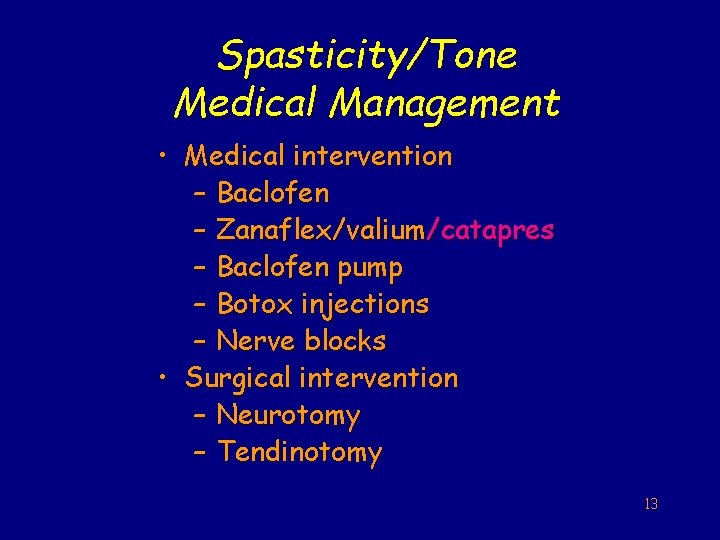 Spasticity/Tone
Medical Management

• Medical intervention
– Baclofen
– Zanaflex/valium/catapres
– Baclofen pump
– Botox injections
– Nerve blocks
• Surgical intervention
– Neurotomy
– Tendinotomy

13